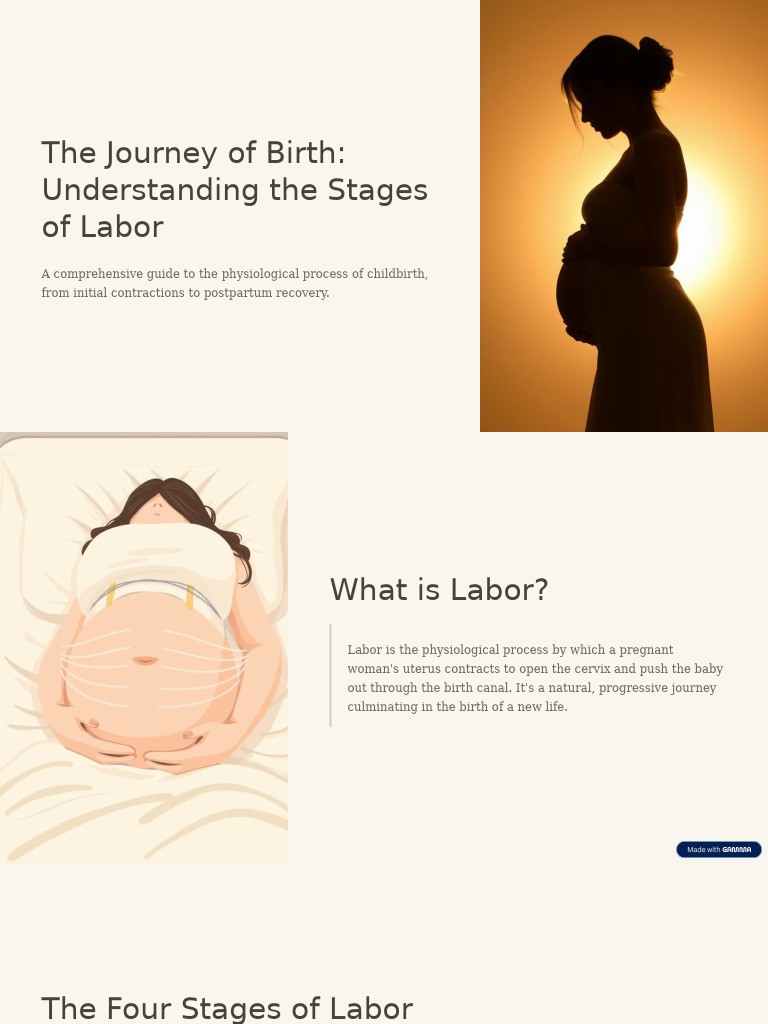 The Journey of Birth: Understanding the Stages of Labor

A comprehensive guide to the physiological process of childbirth, from initial contractions to postpartum recovery.

What is Labor?

Labor is the physiological process by which a pregnant woman's uterus contracts to open the cervix and push the baby out through the birth canal. It's a natural, progressive journey culminating in the birth of a new life.

Made with GAMMA

The Four Stages of Labor